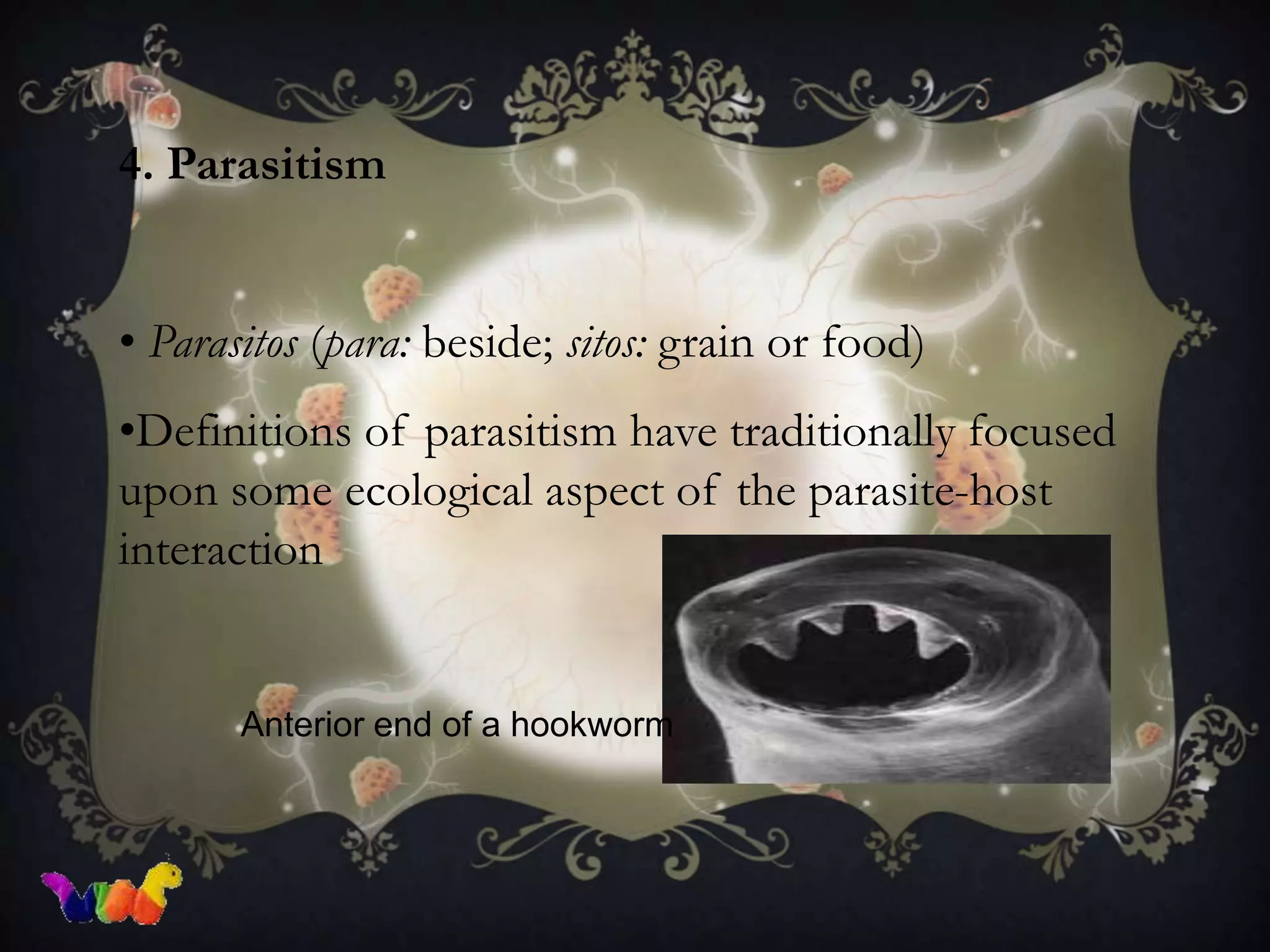 4. Parasitism

• Parasitos (para: beside; sitos: grain or food)

•Definitions of parasitism have traditionally focused upon some ecological aspect of the parasite-host interaction

Anterior end of a hookworm